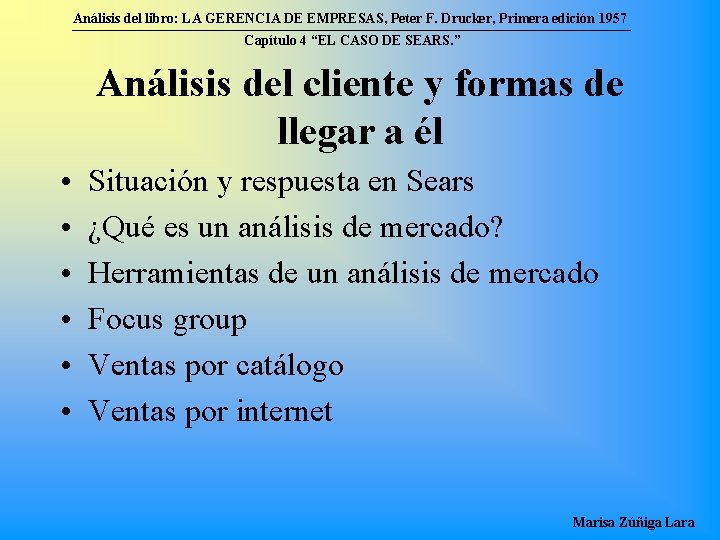 Análisis del libro: LA GERENCIA DE EMPRESAS, Peter F. Drucker, Primera edición 1957
Capítulo 4 “EL CASO DE SEARS.”

Análisis del cliente y formas de llegar a él

• Situación y respuesta en Sears
• ¿Qué es un análisis de mercado?
• Herramientas de un análisis de mercado
• Focus group
• Ventas por catálogo
• Ventas por internet

Marisa Zúñiga Lara